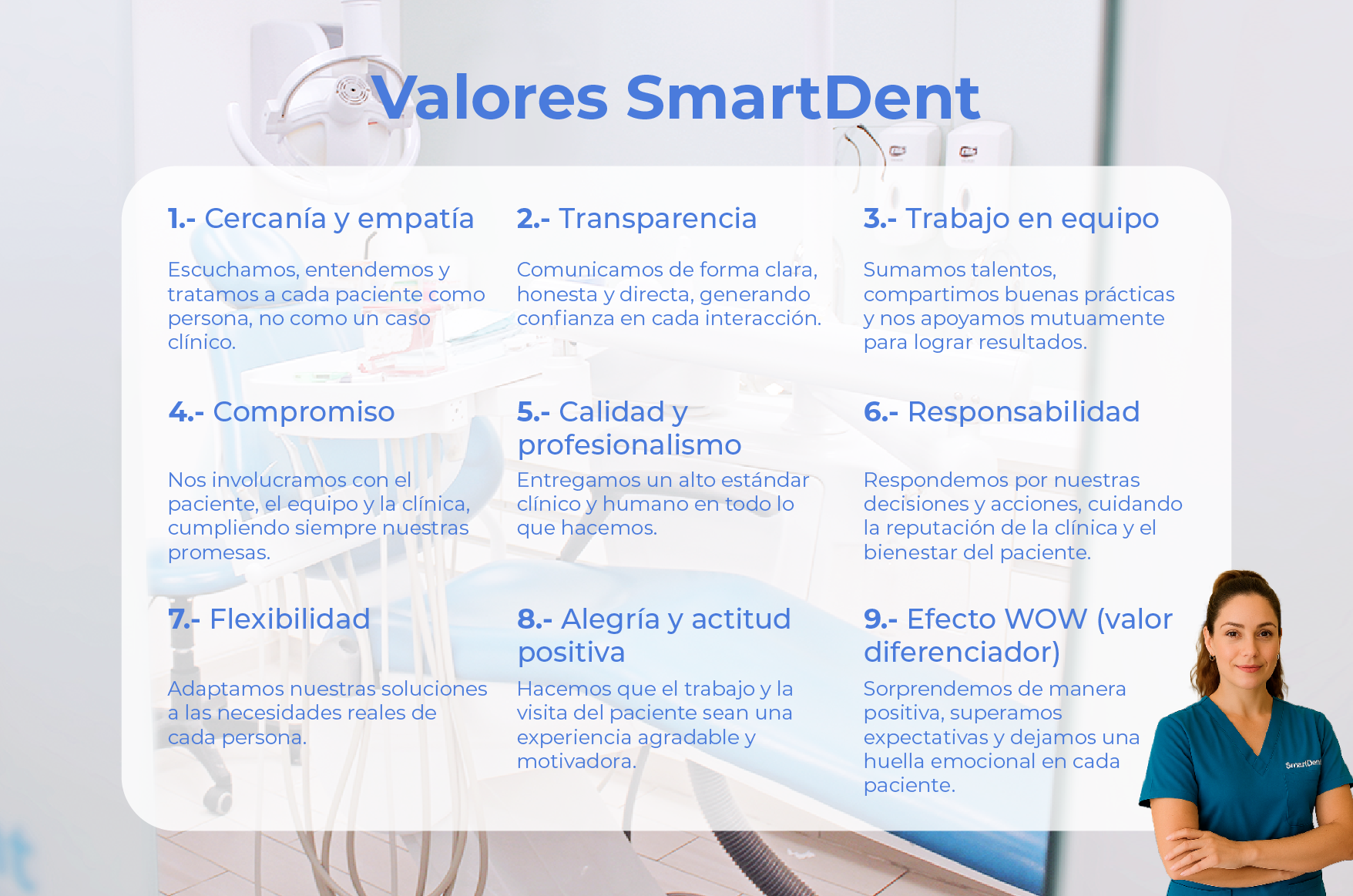 Valores SmartDent

1.- Cercanía y empatía

Escuchamos, entendemos y tratamos a cada paciente como persona, no como un caso clínico.

2.- Transparencia

Comunicamos de forma clara, honesta y directa, generando confianza en cada interacción.

3.- Trabajo en equipo

Sumamos talentos, compartimos buenas prácticas y nos apoyamos mutuamente para lograr resultados.

4.- Compromiso

Nos involucramos con el paciente, el equipo y la clínica, cumpliendo siempre nuestras promesas.

5.- Calidad y profesionalismo

Entregamos un alto estándar clínico y humano en todo lo que hacemos.

6.- Responsabilidad

Respondemos por nuestras decisiones y acciones, cuidando la reputación de la clínica y el bienestar del paciente.

7.- Flexibilidad

Adaptamos nuestras soluciones a las necesidades reales de cada persona.

8.- Alegría y actitud positiva

Hacemos que el trabajo y la visita del paciente sean una experiencia agradable y motivadora.

9.- Efecto WOW (valor diferenciador)

Sorprendemos de manera positiva, superamos expectativas y dejamos una huella emocional en cada paciente.

SmartDent